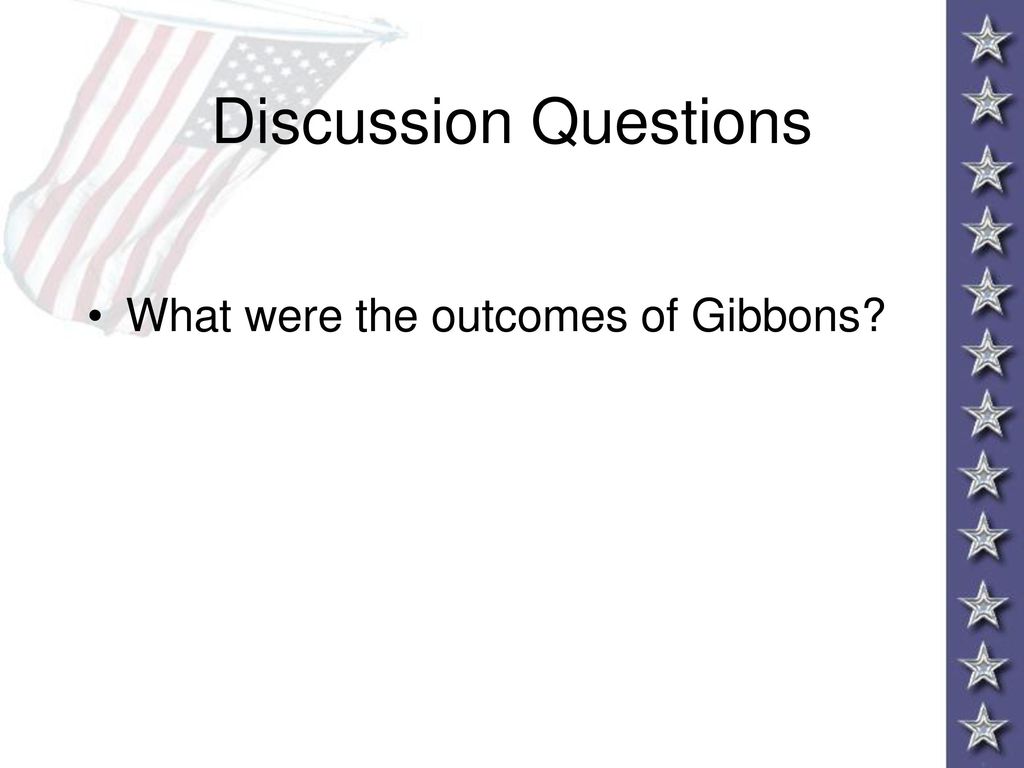 Discussion Questions

• What were the outcomes of Gibbons?